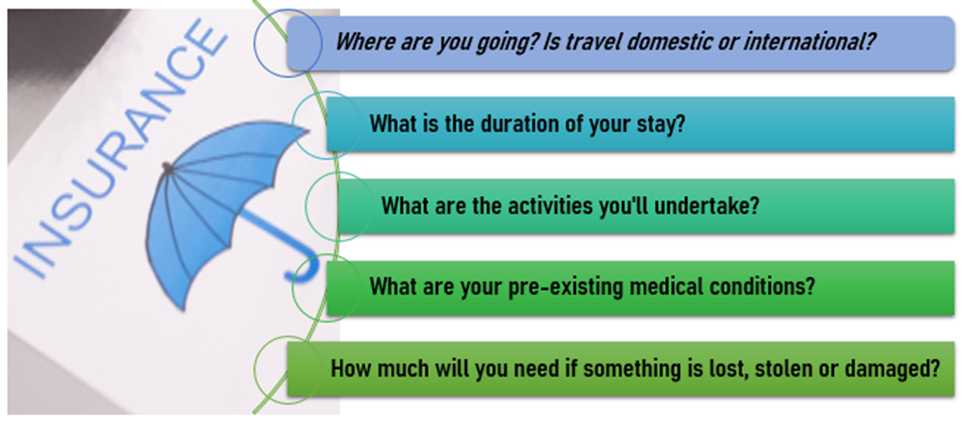 INSURANCE

Where are you going? Is travel domestic or international?

What is the duration of your stay?

What are the activities you'll undertake?

What are your pre-existing medical conditions?

How much will you need if something is lost, stolen or damaged?